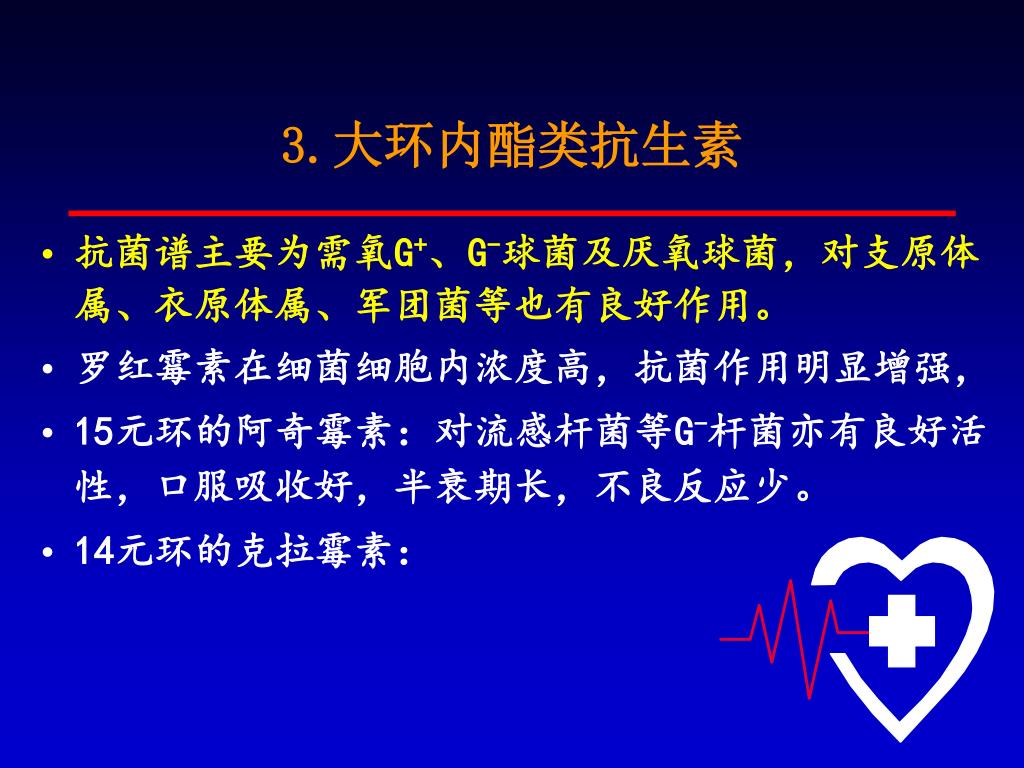 3.大环内酯类抗生素

• 抗菌谱主要为需氧$G^+$、$G^-$球菌及厌氧球菌，对支原体属、衣原体属、军团菌等也有良好作用。

• 罗红霉素在细菌细胞内浓度高，抗菌作用明显增强，

• 15元环的阿奇霉素：对流感杆菌等$G^-$杆菌亦有良好活性，口服吸收好，半衰期长，不良反应少。

• 14元环的克拉霉素：